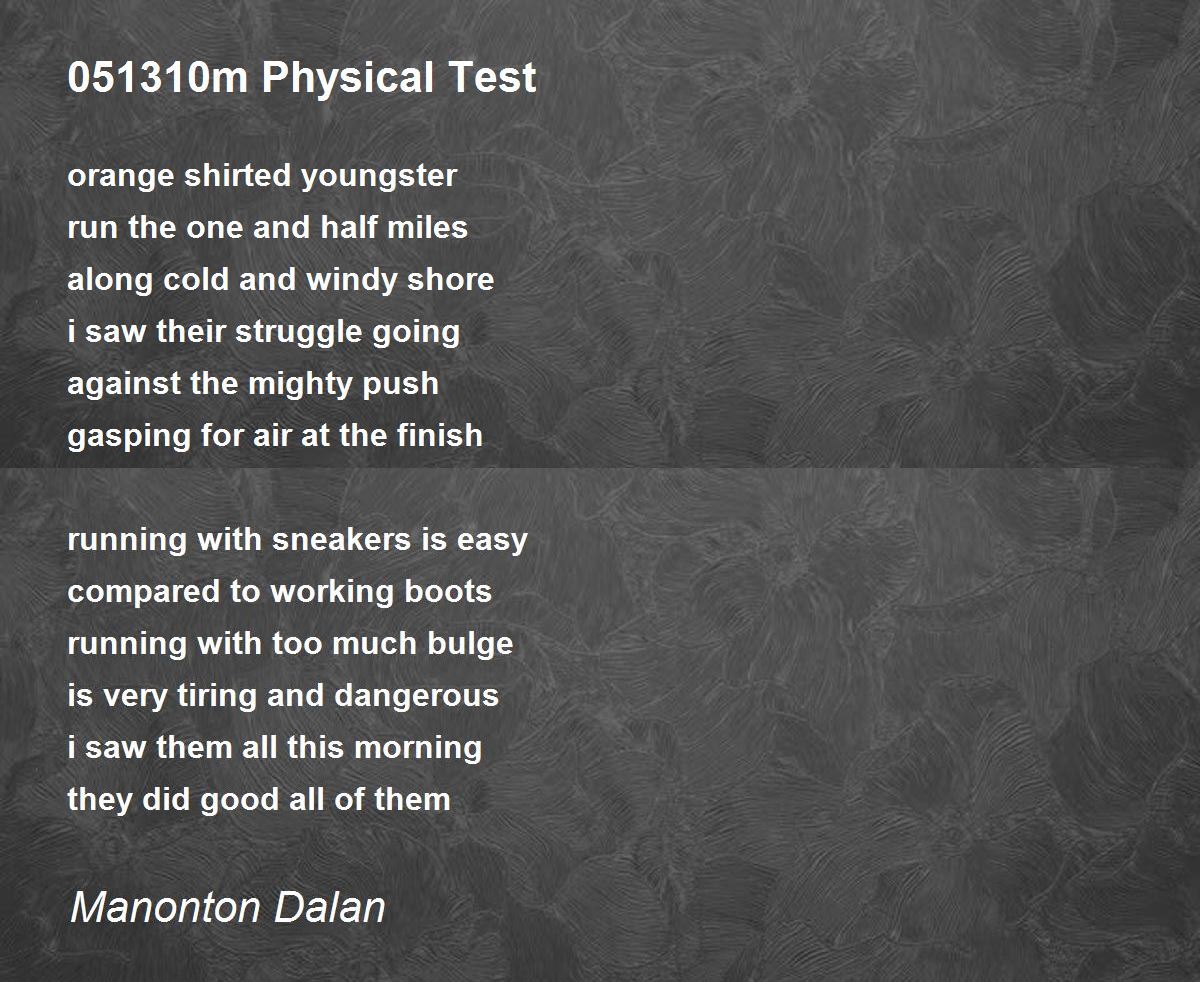 051310m Physical Test

orange shirted youngster
run the one and half miles
along cold and windy shore
i saw their struggle going
against the mighty push
gasping for air at the finish

running with sneakers is easy
compared to working boots
running with too much bulge
is very tiring and dangerous
i saw them all this morning
they did good all of them

Manonton Dalan